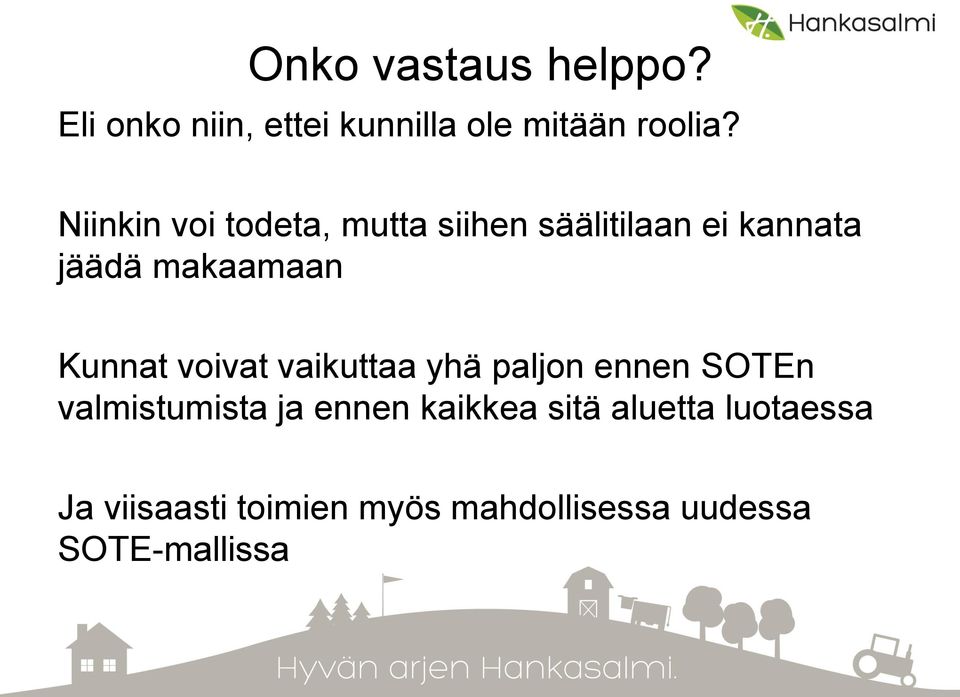 Hankasalmi

Onko vastaus helppo?

Eli onko niin, ettei kunnilla ole mitään roolia?

Niinkin voi todeta, mutta siihen säälitilaan ei kannata jäädä makaamaan

Kunnat voivat vaikuttaa yhä paljon ennen SOTEn valmistumista ja ennen kaikkea sitä aluetta luotaessa

Ja viisaasti toimien myös mahdollisessa uudessa SOTE-mallissa

Hyvän arjen Hankasalmi.